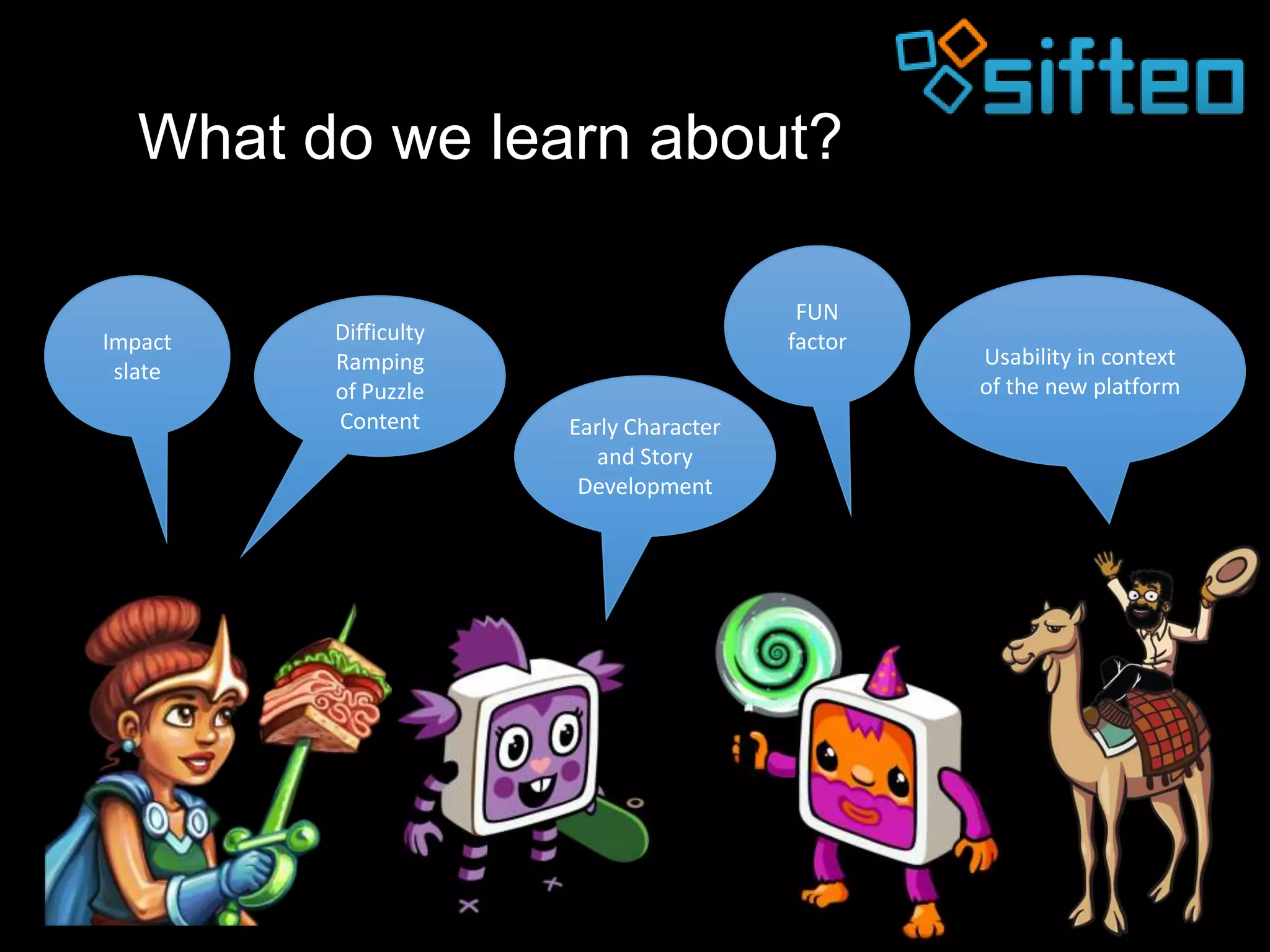 sifteo

What do we learn about?

Impact slate

Difficulty Ramping of Puzzle Content

Early Character and Story Development

FUN factor

Usability in context of the new platform